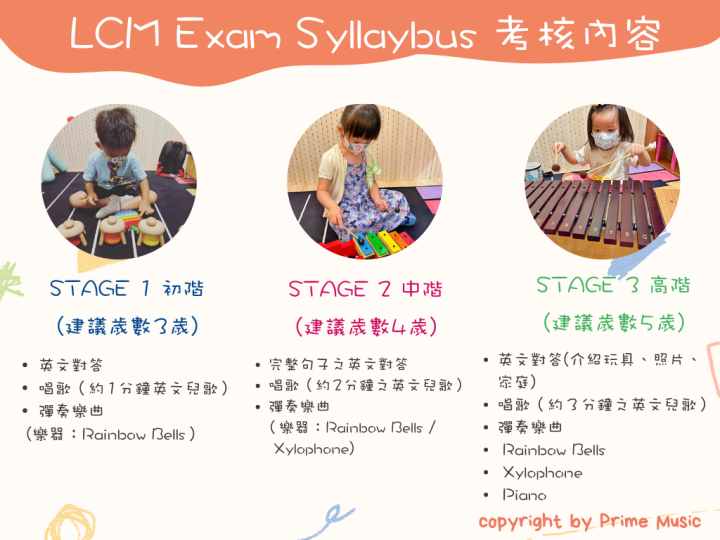 LCM Exam Syllaybus 考核內容

STAGE 1 初階
(建議歲數3歲)

• 英文對答
• 唱歌（約1分鐘英文兒歌）
• 彈奏樂曲
(樂器：Rainbow Bells)

STAGE 2 中階
(建議歲數4歲)

• 完整句子之英文對答
• 唱歌（約2分鐘之英文兒歌）
• 彈奏樂曲
(樂器：Rainbow Bells / Xylophone)

STAGE 3 高階
(建議歲數5歲)

• 英文對答(介紹玩具、照片、家庭)
• 唱歌（約3分鐘之英文兒歌）
• 彈奏樂曲
• Rainbow Bells
• Xylophone
• Piano

copyright by Prime Music